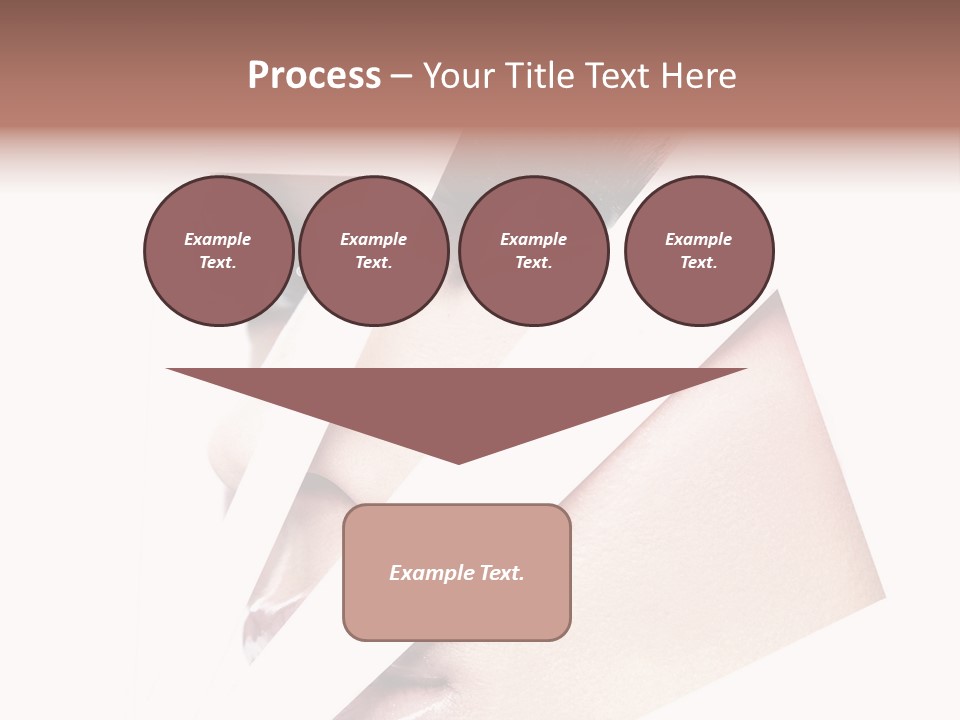 Process – Your Title Text Here

Example Text.

Example Text.

Example Text.

Example Text.

Example Text.